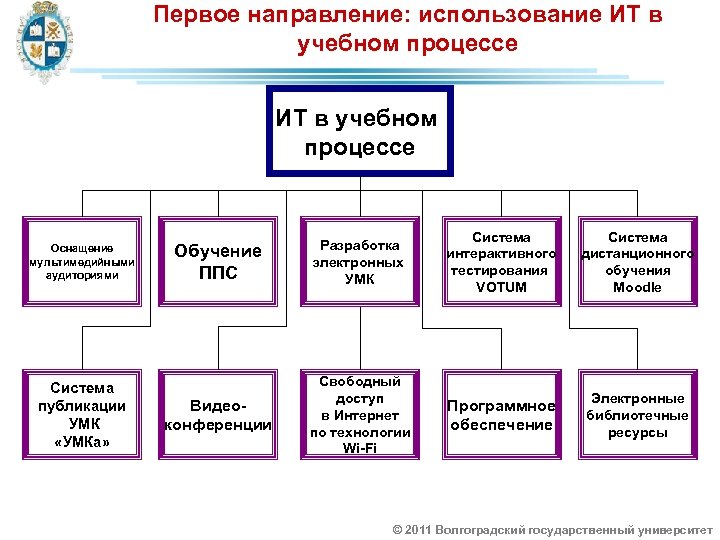 Первое направление: использование ИТ в учебном процессе

ИТ в учебном процессе

Оснащение мультимедийными аудиториями

Обучение ППС

Разработка электронных УМК

Система интерактивного тестирования VOTUM

Система дистанционного обучения Moodle

Система публикации УМК «УМКа»

Видео-конференции

Свободный доступ в Интернет по технологии Wi-Fi

Программное обеспечение

Электронные библиотечные ресурсы

© 2011 Волгоградский государственный университет